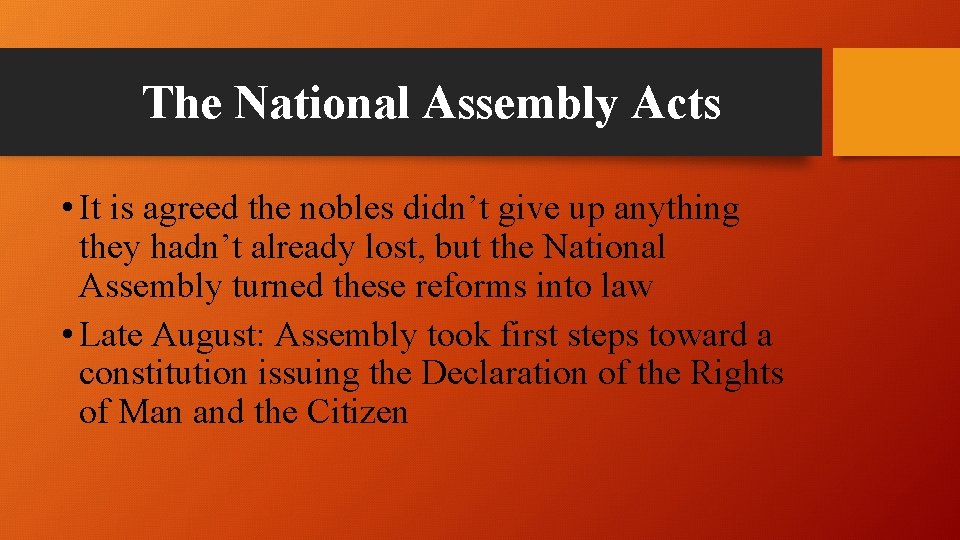 The National Assembly Acts

• It is agreed the nobles didn’t give up anything they hadn’t already lost, but the National Assembly turned these reforms into law

• Late August: Assembly took first steps toward a constitution issuing the Declaration of the Rights of Man and the Citizen